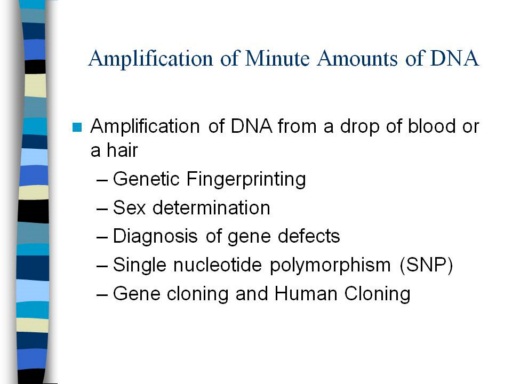 Amplification of Minute Amounts of DNA

Amplification of DNA from a drop of blood or a hair

– Genetic Fingerprinting
– Sex determination
– Diagnosis of gene defects
– Single nucleotide polymorphism (SNP)
– Gene cloning and Human Cloning